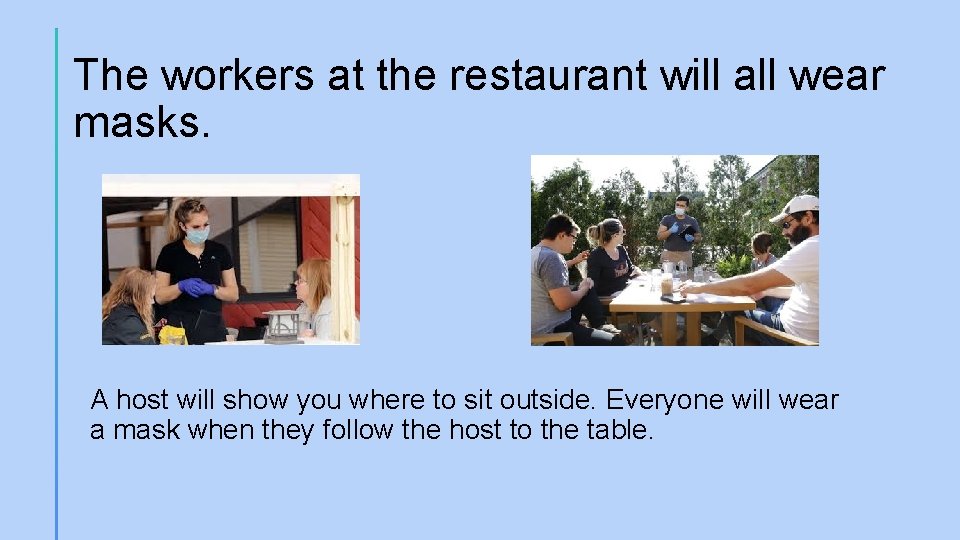 The workers at the restaurant will all wear masks.

A host will show you where to sit outside. Everyone will wear a mask when they follow the host to the table.